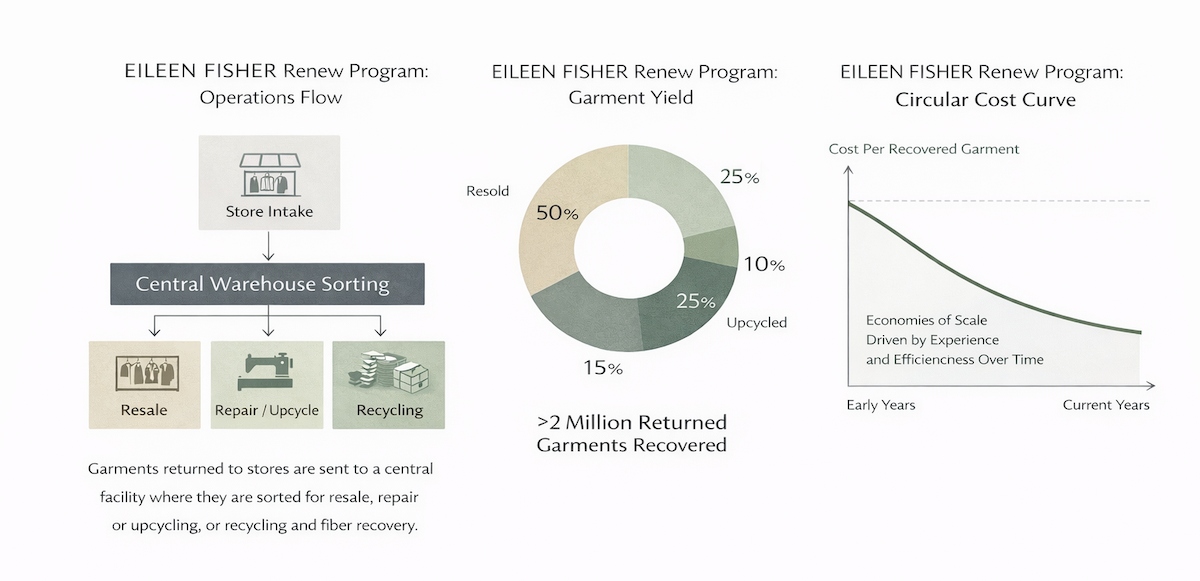 EILEEN FISHER Renew Program:
Operations Flow

Store Intake

Central Warehouse Sorting

Resale

Repair / Upcycle

Recycling

Garments returned to stores are sent to a central facility where they are sorted for resale, repair or upcycling, or recycling and fiber recovery.

EILEEN FISHER Renew Program:
Garment Yield

Resold

50%

25%

10%

25%

Upcycled

15%

>2 Million Returned Garments Recovered

EILEEN FISHER Renew Program:
Circular Cost Curve

Cost Per Recovered Garment

Economies of Scale
Driven by Experience
and Efficiencness Over Time

Early Years

Current Years